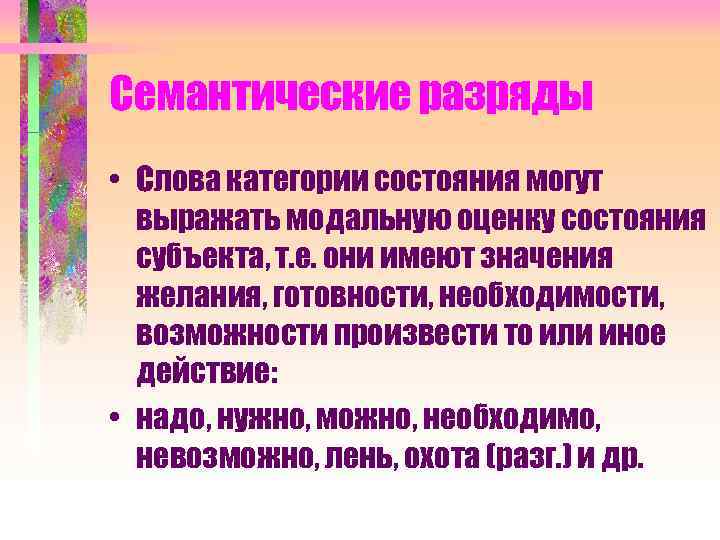 Семантические разряды

• Слова категории состояния могут выражать модальную оценку состояния субъекта, т.е. они имеют значения желания, готовности, необходимости, возможности произвести то или иное действие:

• надо, нужно, можно, необходимо, невозможно, лень, охота (разг.) и др.